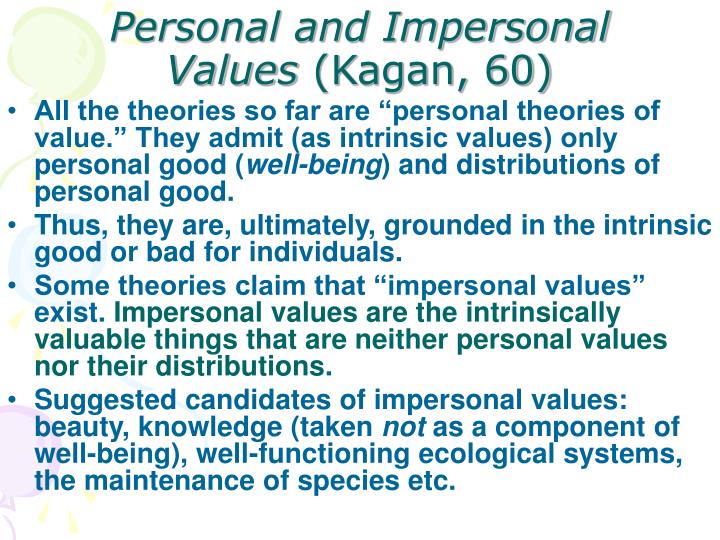 Personal and Impersonal Values (Kagan, 60)

• All the theories so far are “personal theories of value.” They admit (as intrinsic values) only personal good (well-being) and distributions of personal good.

• Thus, they are, ultimately, grounded in the intrinsic good or bad for individuals.

• Some theories claim that “impersonal values” exist. Impersonal values are the intrinsically valuable things that are neither personal values nor their distributions.

• Suggested candidates of impersonal values: beauty, knowledge (taken not as a component of well-being), well-functioning ecological systems, the maintenance of species etc.